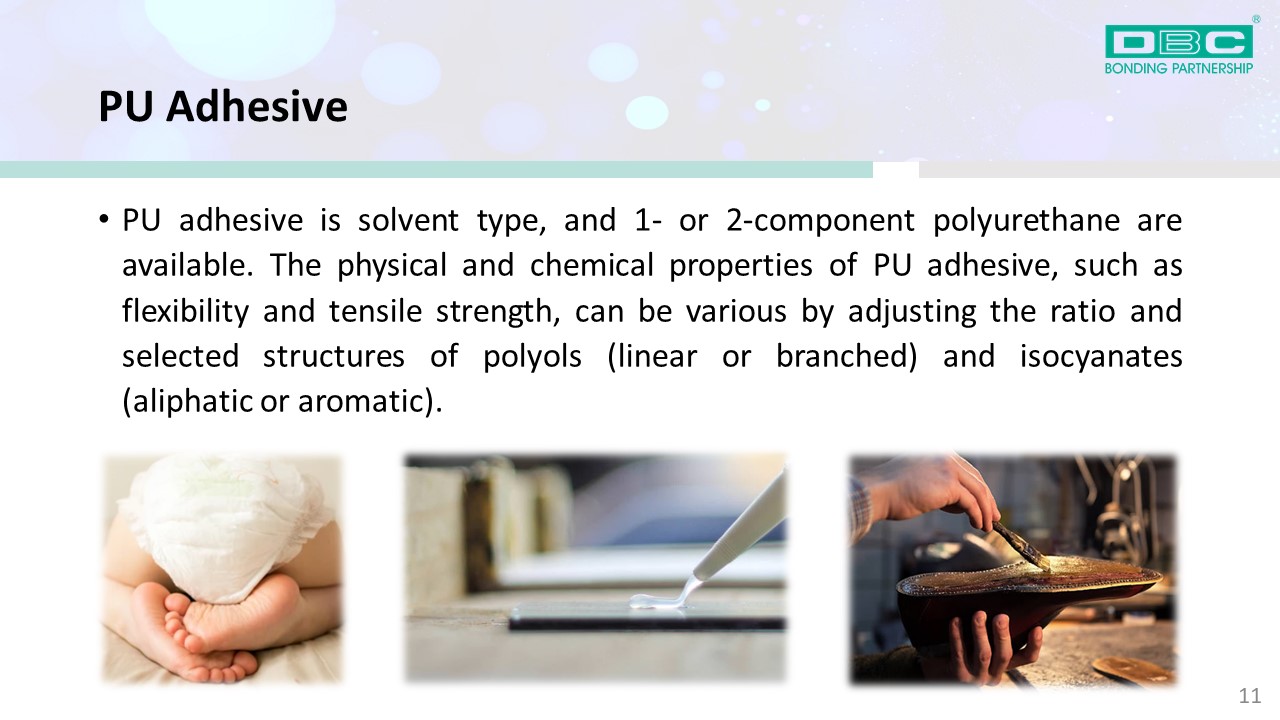 DBC®
BONDING PARTNERSHIP

PU Adhesive

• PU adhesive is solvent type, and 1- or 2-component polyurethane are available. The physical and chemical properties of PU adhesive, such as flexibility and tensile strength, can be various by adjusting the ratio and selected structures of polyols (linear or branched) and isocyanates (aliphatic or aromatic).

11